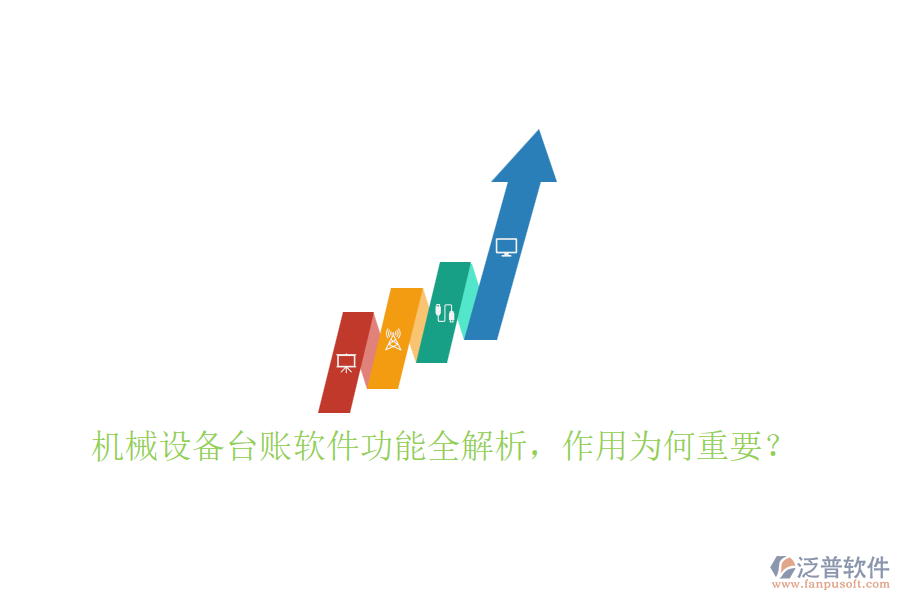 机械设备台账软件功能全解析，作用为何重要？

泛普软件
www.fanpusoft.com